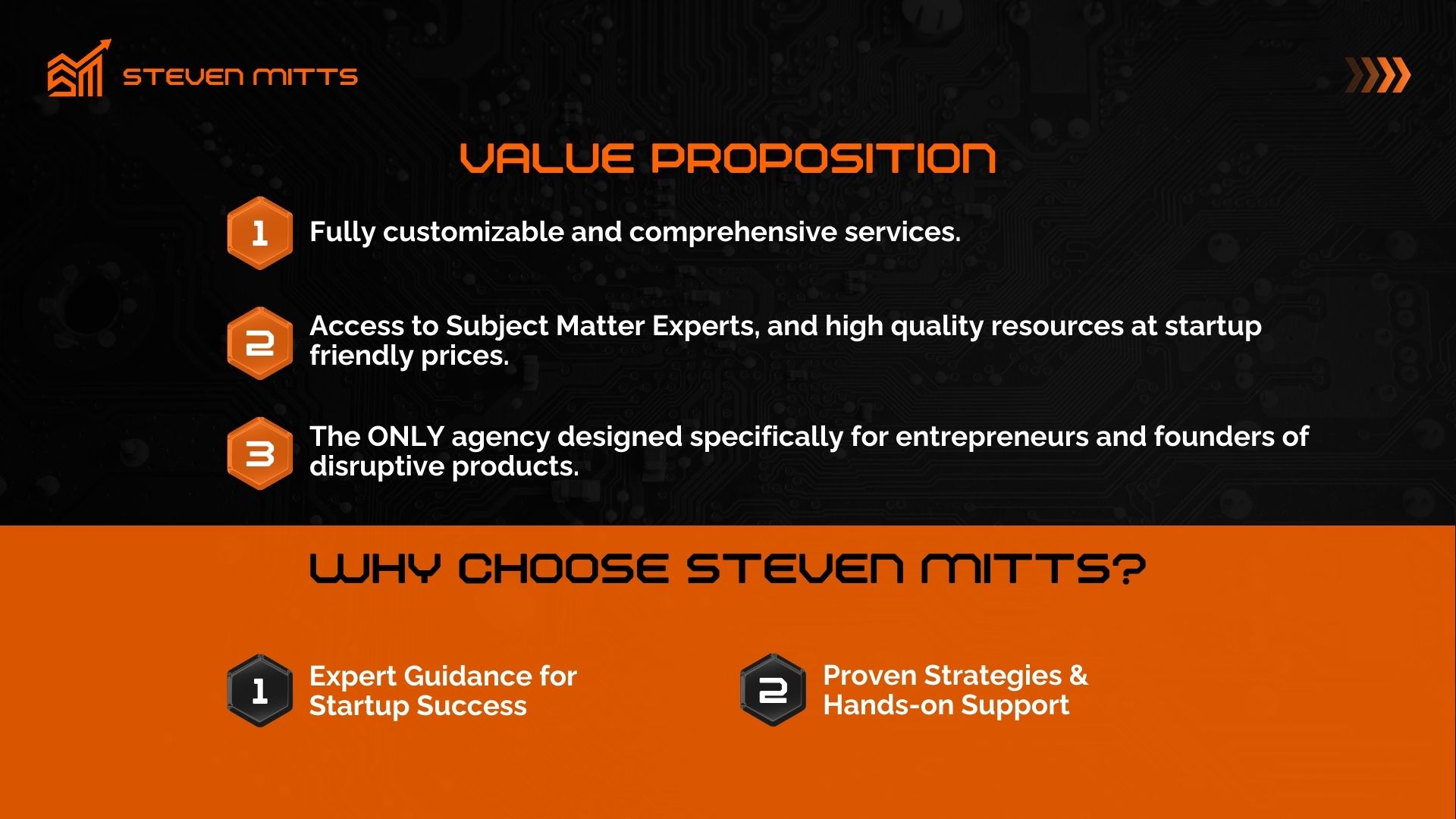 STEVEN MITTS

VALUE PROPOSITION

1 Fully customizable and comprehensive services.

2 Access to Subject Matter Experts, and high quality resources at startup friendly prices.

3 The ONLY agency designed specifically for entrepreneurs and founders of disruptive products.

WHY CHOOSE STEVEN MITTS?

1 Expert Guidance for Startup Success

2 Proven Strategies & Hands-on Support